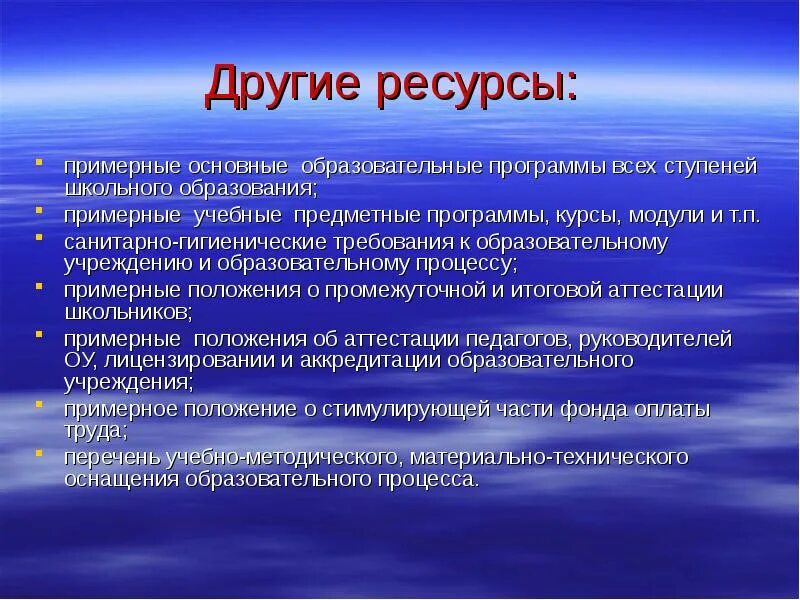 Другие ресурсы:

- примерные основные образовательные программы всех ступеней школьного образования;
- примерные учебные предметные программы, курсы, модули и т.п.
- санитарно-гигиенические требования к образовательному учреждению и образовательному процессу;
- примерные положения о промежуточной и итоговой аттестации школьников;
- примерные положения об аттестации педагогов, руководителей ОУ, лицензировании и аккредитации образовательного учреждения;
- примерное положение о стимулирующей части фонда оплаты труда;
- перечень учебно-методического, материально-технического оснащения образовательного процесса.